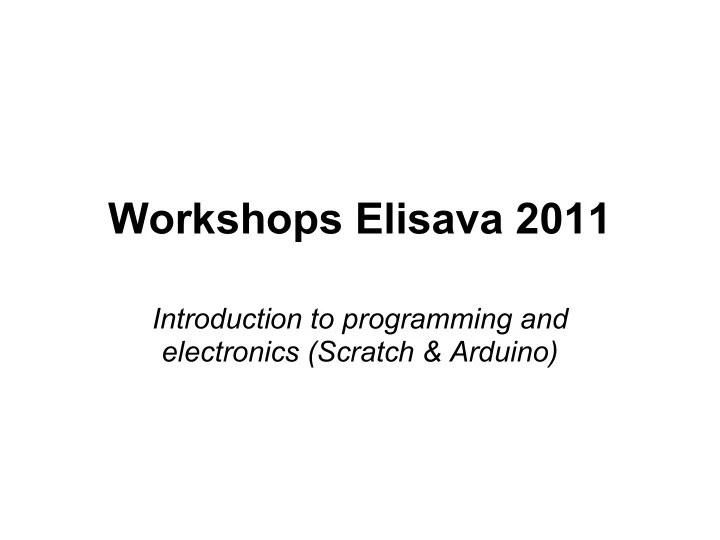 Workshops Elisava 2011

Introduction to programming and electronics (Scratch & Arduino)